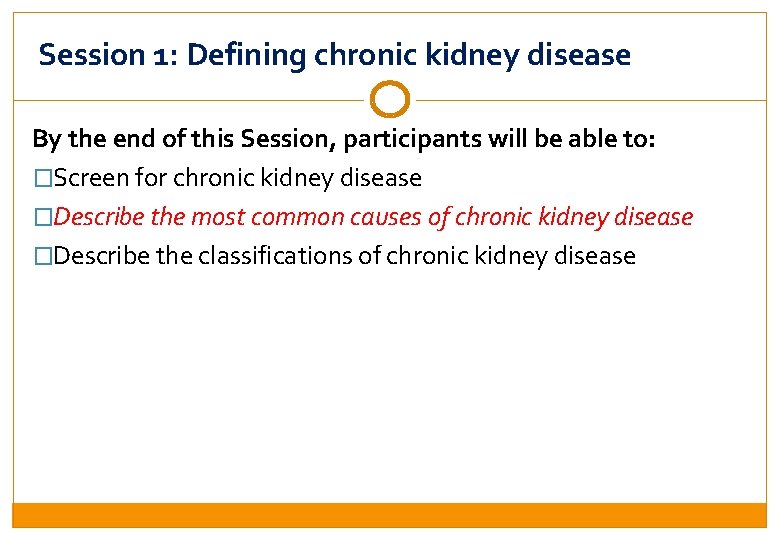 Session 1: Defining chronic kidney disease

By the end of this Session, participants will be able to:

□Screen for chronic kidney disease

□Describe the most common causes of chronic kidney disease

□Describe the classifications of chronic kidney disease